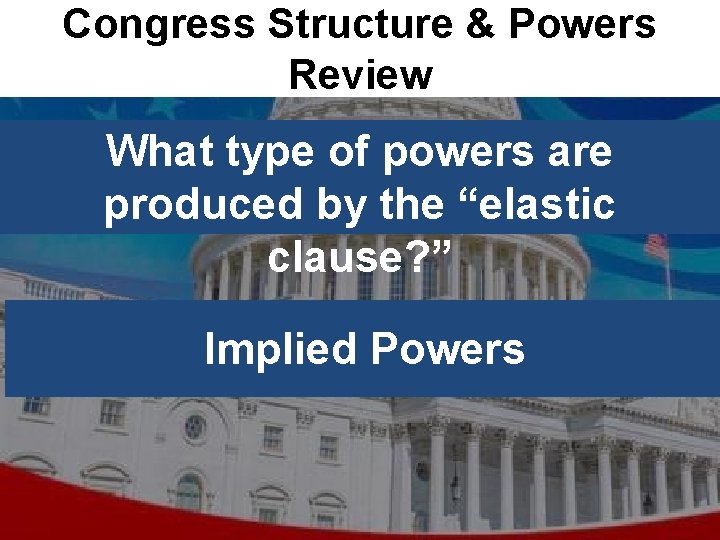 Congress Structure & Powers Review

What type of powers are produced by the “elastic clause?”

Implied Powers